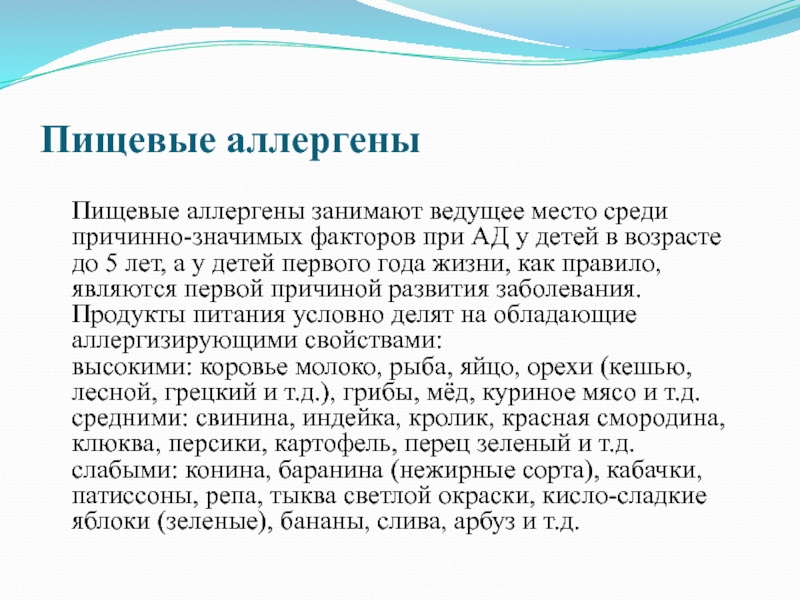 Пищевые аллергены

Пищевые аллергены занимают ведущее место среди причинно-значимых факторов при АД у детей в возрасте до 5 лет, а у детей первого года жизни, как правило, являются первой причиной развития заболевания. Продукты питания условно делят на обладающие аллергизирующими свойствами:
высокими: коровье молоко, рыба, яйцо, орехи (кешью, лесной, грецкий и т.д.), грибы, мёд, куриное мясо и т.д.
средними: свинина, индейка, кролик, красная смородина, клюква, персики, картофель, перец зеленый и т.д.
слабыми: конина, баранина (нежирные сорта), кабачки, патиссоны, репа, тыква светлой окраски, кисло-сладкие яблоки (зеленые), бананы, слива, арбуз и т.д.